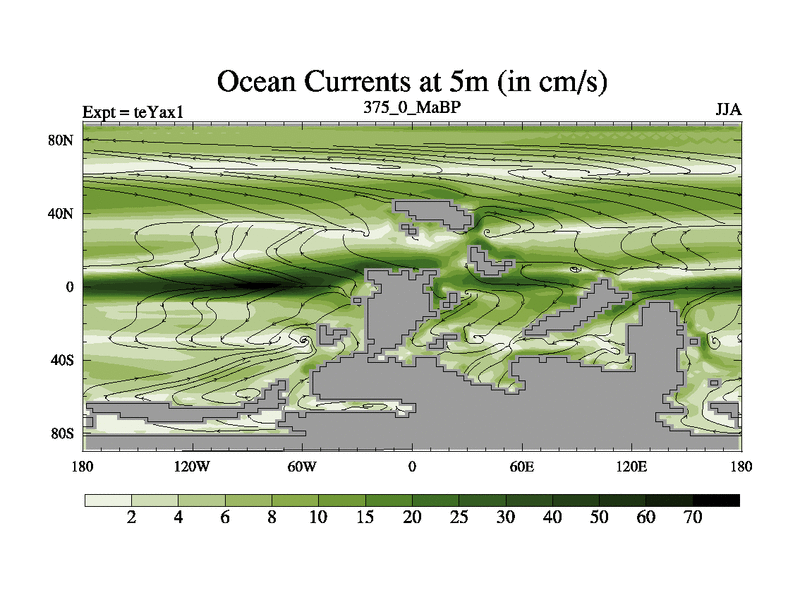 Ocean Currents at 5m (in cm/s)

Expt = teYax1

375_0_MaBP

JJA

80N
40N
0
40S
80S

180 120W 60W 0 60E 120E 180

2 4 6 8 10 15 20 25 30 40 50 60 70